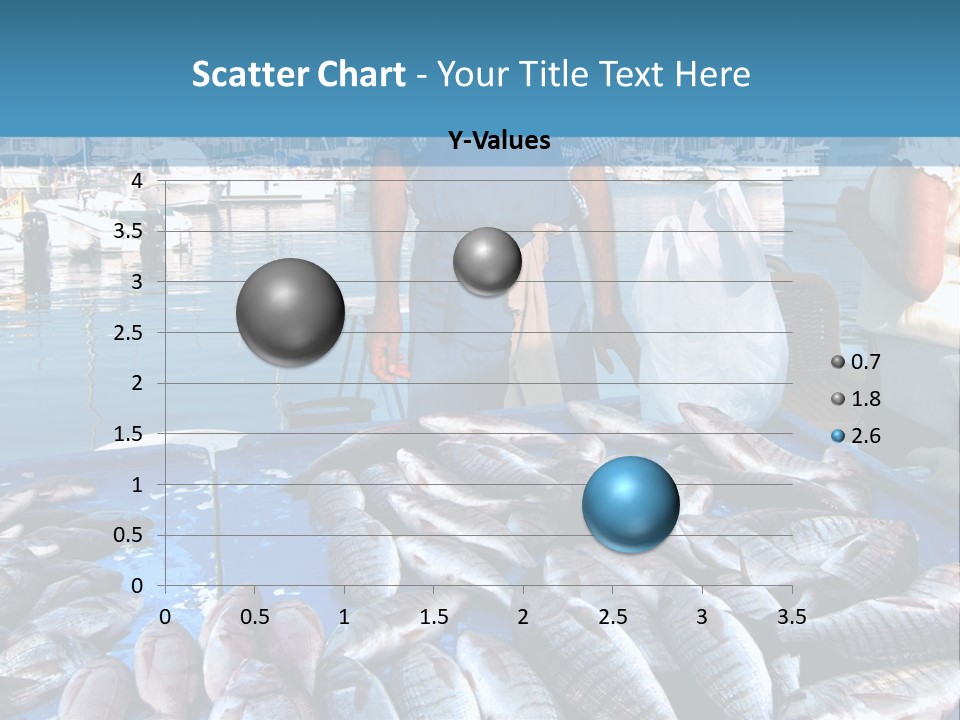 Scatter Chart - Your Title Text Here

Y-Values

4
3.5
3
2.5
2
1.5
1
0.5
0

0 0.5 1 1.5 2 2.5 3 3.5

0.7
1.8
2.6